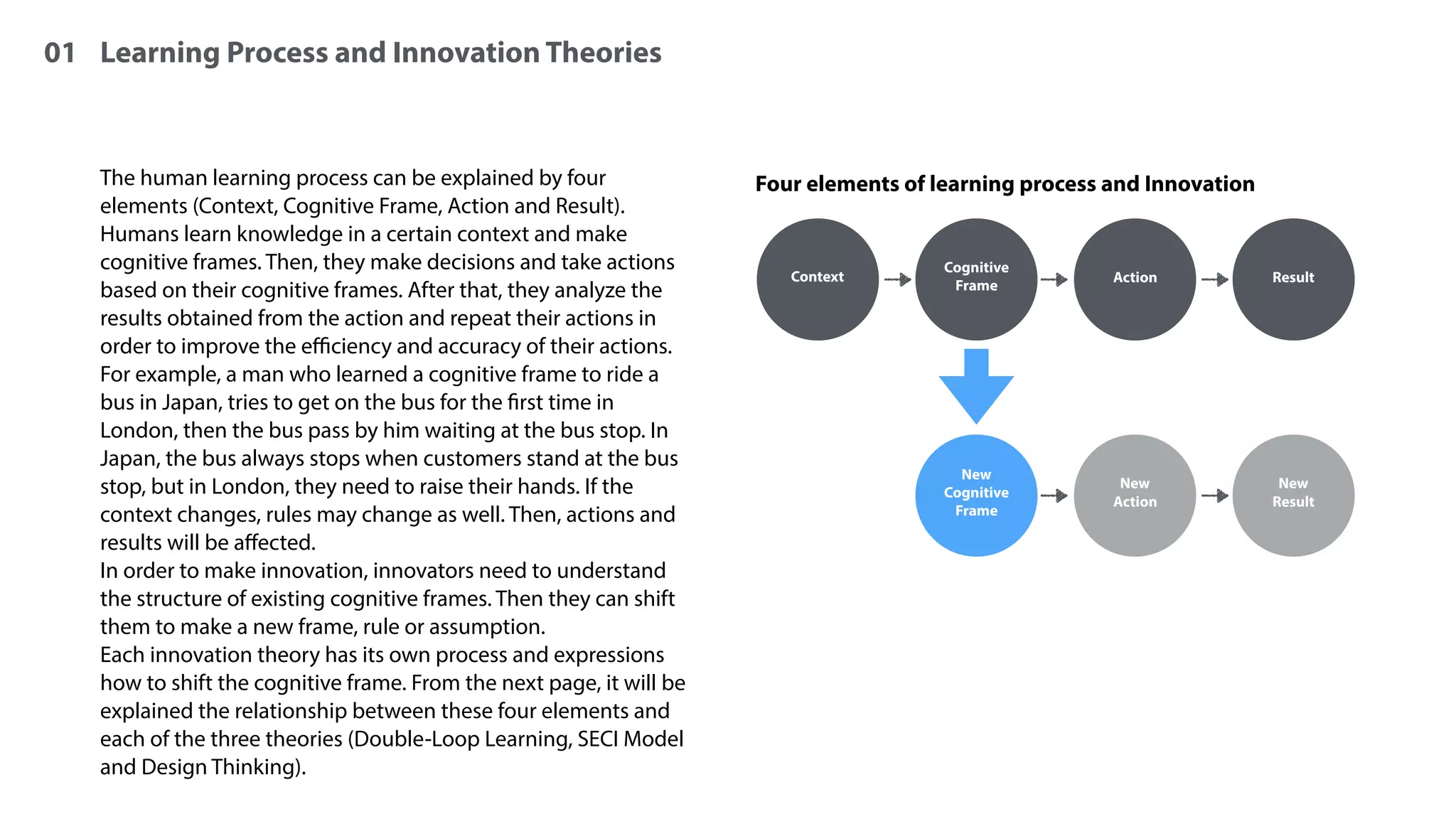 01 Learning Process and Innovation Theories

The human learning process can be explained by four elements (Context, Cognitive Frame, Action and Result). Humans learn knowledge in a certain context and make cognitive frames. Then, they make decisions and take actions based on their cognitive frames. After that, they analyze the results obtained from the action and repeat their actions in order to improve the efficiency and accuracy of their actions. For example, a man who learned a cognitive frame to ride a bus in Japan, tries to get on the bus for the first time in London, then the bus pass by him waiting at the bus stop. In Japan, the bus always stops when customers stand at the bus stop, but in London, they need to raise their hands. If the context changes, rules may change as well. Then, actions and results will be affected.
In order to make innovation, innovators need to understand the structure of existing cognitive frames. Then they can shift them to make a new frame, rule or assumption.
Each innovation theory has its own process and expressions how to shift the cognitive frame. From the next page, it will be explained the relationship between these four elements and each of the three theories (Double-Loop Learning, SECI Model and Design Thinking).

Four elements of learning process and Innovation

Context
Cognitive Frame
Action
Result

New Cognitive Frame
New Action
New Result